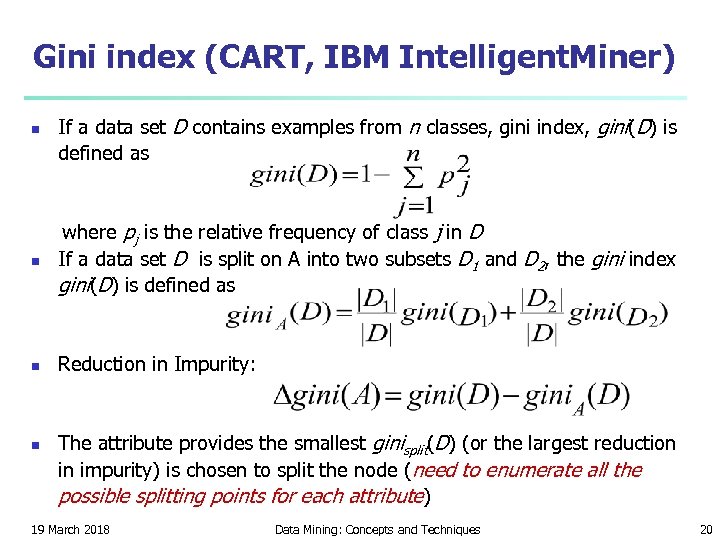 Gini index (CART, IBM IntelligentMiner)

■ If a data set $D$ contains examples from $n$ classes, gini index, $gini(D)$ is defined as

$gini(D)=1-\sum_{j=1}^{n} p_j^2$

where $p_j$ is the relative frequency of class $j$ in $D$

■ If a data set $D$ is split on A into two subsets $D_1$ and $D_2$, the $gini$ index $gini(D)$ is defined as

$gini_A(D)=\frac{|D_1|}{|D|}gini(D_1)+\frac{|D_2|}{|D|}gini(D_2)$

■ Reduction in Impurity:

$\Delta gini(A)=gini(D)-gini_A(D)$

■ The attribute provides the smallest $gini_{split}(D)$ (or the largest reduction in impurity) is chosen to split the node (need to enumerate all the possible splitting points for each attribute)

19 March 2018 Data Mining: Concepts and Techniques 20